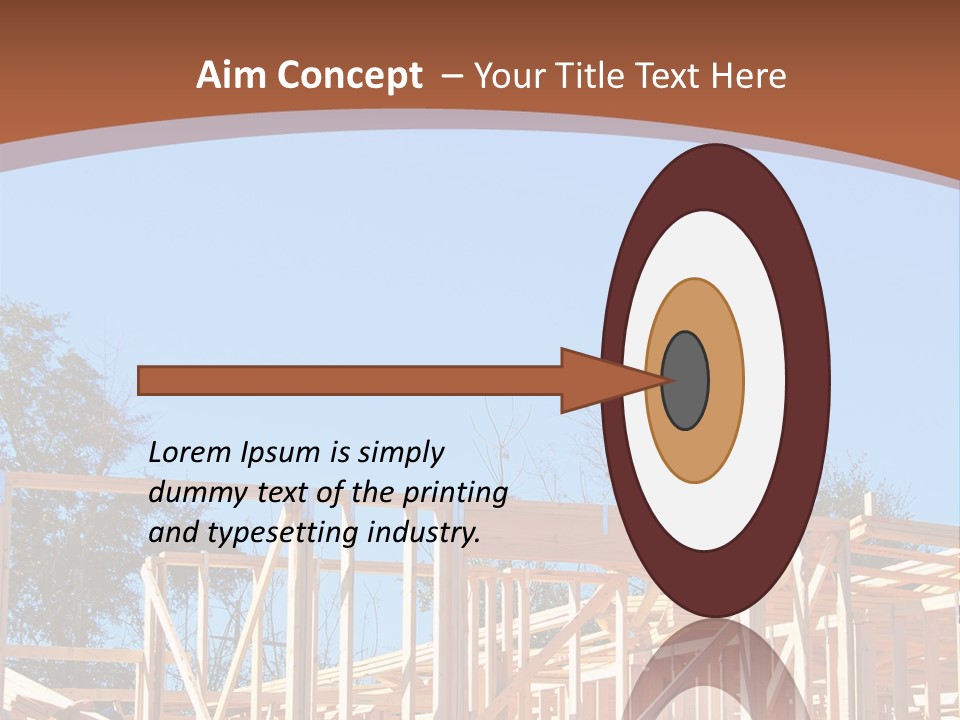 Aim Concept – Your Title Text Here

Lorem Ipsum is simply dummy text of the printing and typesetting industry.